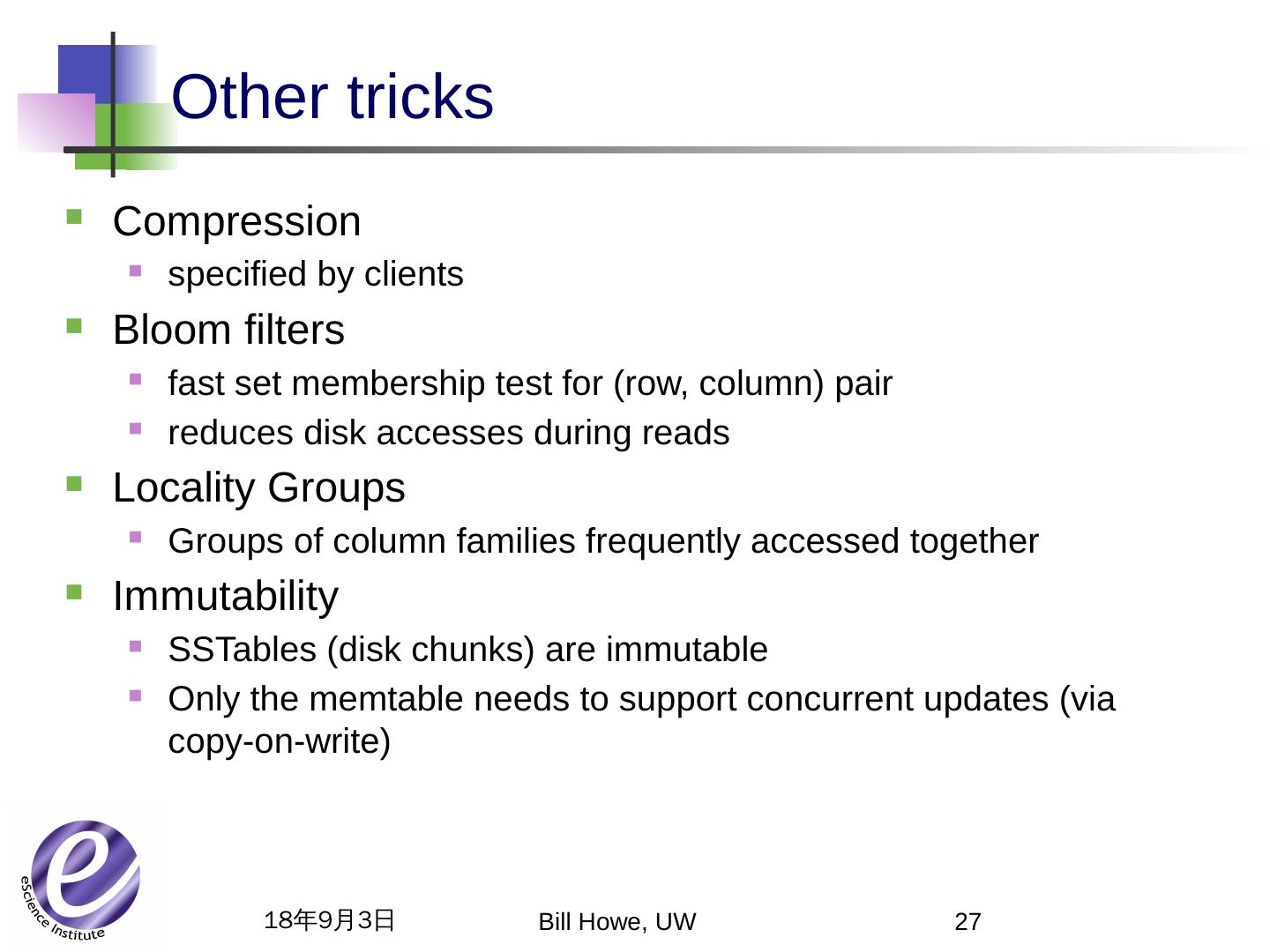 Other tricks

Compression

specified by clients

Bloom filters

fast set membership test for (row, column) pair

reduces disk accesses during reads

Locality Groups

Groups of column families frequently accessed together

Immutability

SSTables (disk chunks) are immutable

Only the memtable needs to support concurrent updates (via copy-on-write)

eScience Institute

18年9月3日

Bill Howe, UW

27